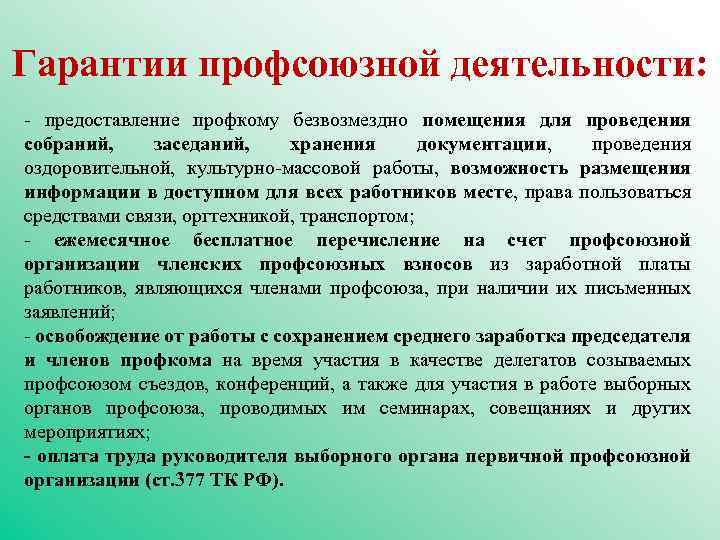 Гарантии профсоюзной деятельности:

- предоставление профкому безвозмездно помещения для проведения собраний, заседаний, хранения документации, проведения оздоровительной, культурно-массовой работы, возможность размещения информации в доступном для всех работников месте, права пользоваться средствами связи, оргтехникой, транспортом;

- ежемесячное бесплатное перечисление на счет профсоюзной организации членских профсоюзных взносов из заработной платы работников, являющихся членами профсоюза, при наличии их письменных заявлений;

- освобождение от работы с сохранением среднего заработка председателя и членов профкома на время участия в качестве делегатов созываемых профсоюзом съездов, конференций, а также для участия в работе выборных органов профсоюза, проводимых им семинарах, совещаниях и других мероприятиях;

- оплата труда руководителя выборного органа первичной профсоюзной организации (ст.377 ТК РФ).